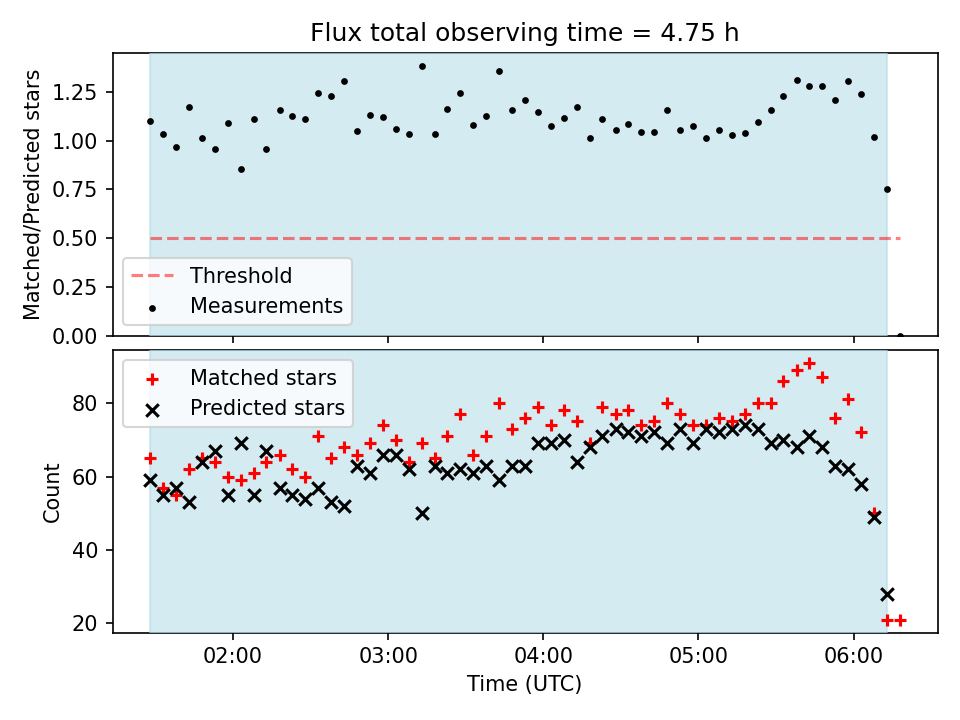 Flux total observing time = 4.75 h

Matched/Predicted stars

1.25
1.00
0.75
0.50
0.25
0.00

Threshold
Measurements

Matched stars
Predicted stars

Count

80
60
40
20

02:00
03:00
04:00
05:00
06:00

Time (UTC)